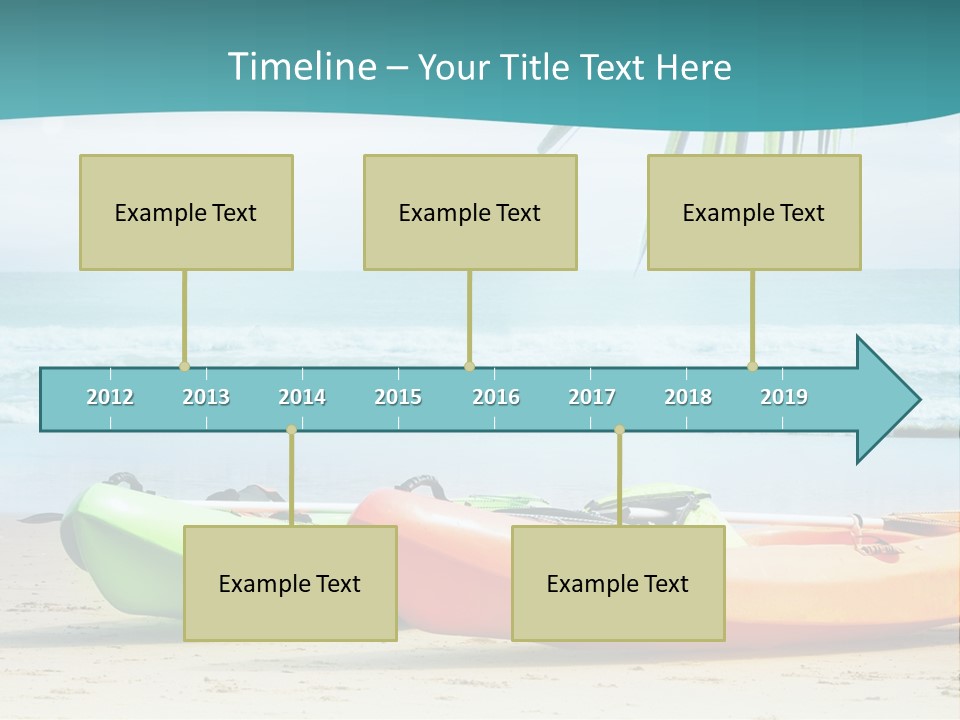 Timeline – Your Title Text Here

Example Text

Example Text

Example Text

2012 2013 2014 2015 2016 2017 2018 2019

Example Text

Example Text